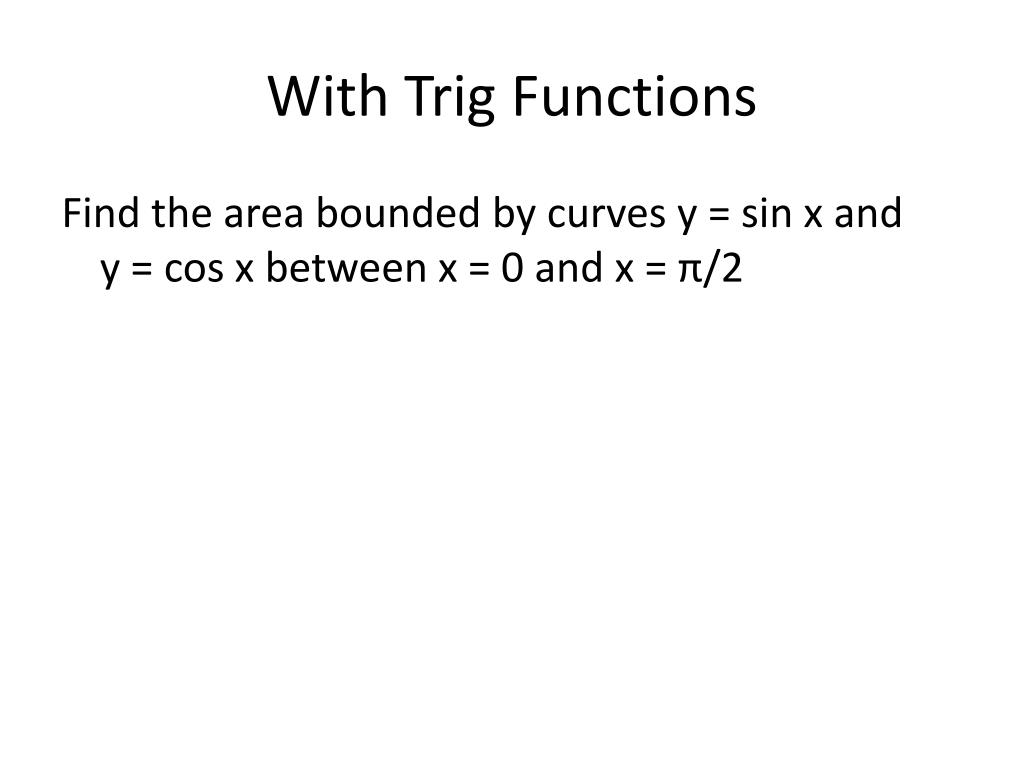 With Trig Functions

Find the area bounded by curves $y = \sin x$ and $y = \cos x$ between $x = 0$ and $x = \pi/2$